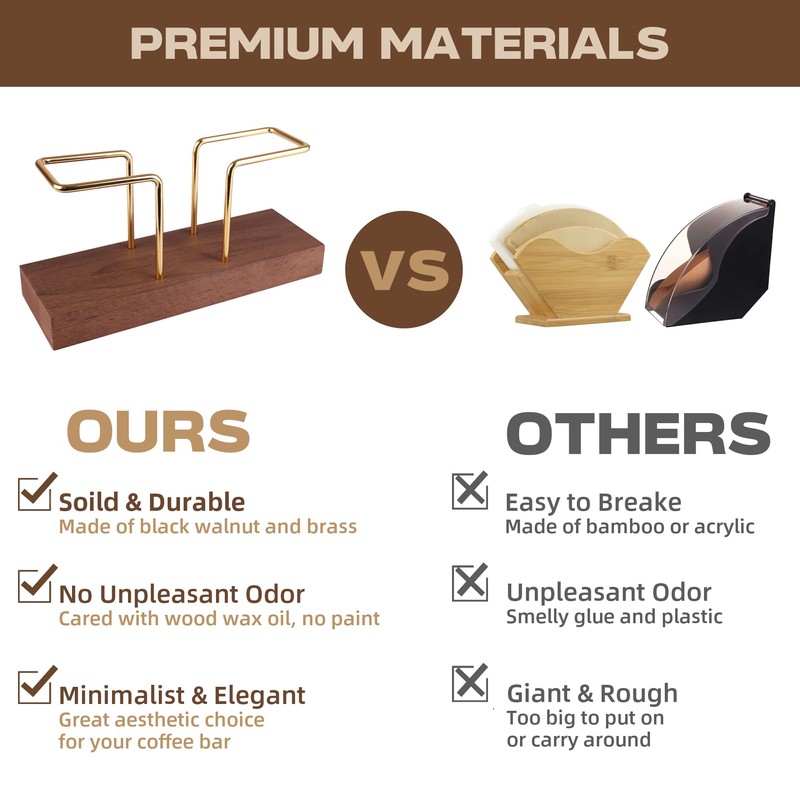 PREMIUM MATERIALS

VS

OURS

Soild & Durable
Made of black walnut and brass

No Unpleasant Odor
Cared with wood wax oil, no paint

Minimalist & Elegant
Great aesthetic choice for your coffee bar

OTHERS

Easy to Breake
Made of bamboo or acrylic

Unpleasant Odor
Smelly glue and plastic

Giant & Rough
Too big to put on or carry around